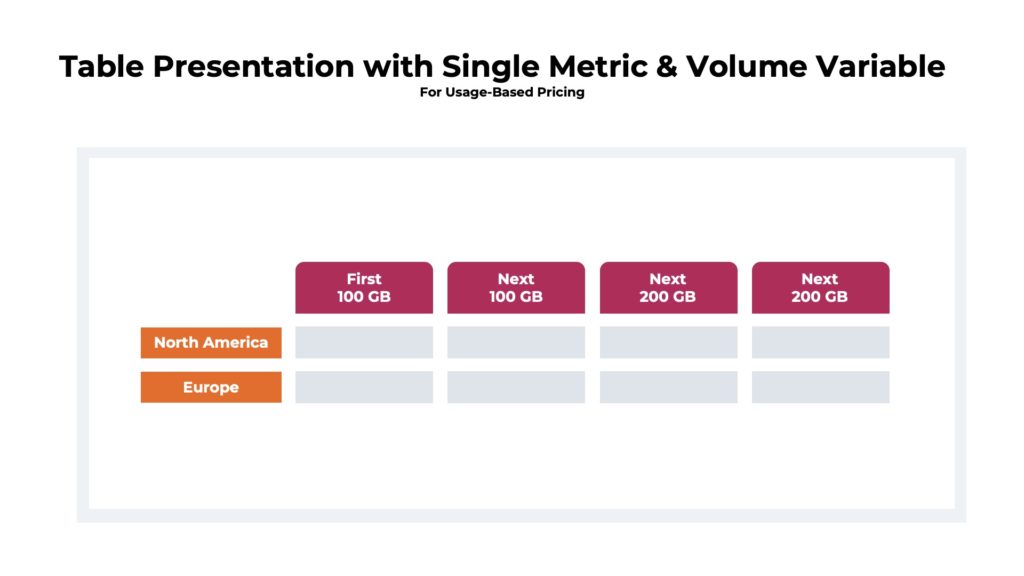 Table Presentation with Single Metric & Volume Variable
For Usage-Based Pricing

| | First 100 GB | Next 100 GB | Next 200 GB | Next 200 GB |
|---|---|---|---|---|
| North America | | | | |
| Europe | | | | |